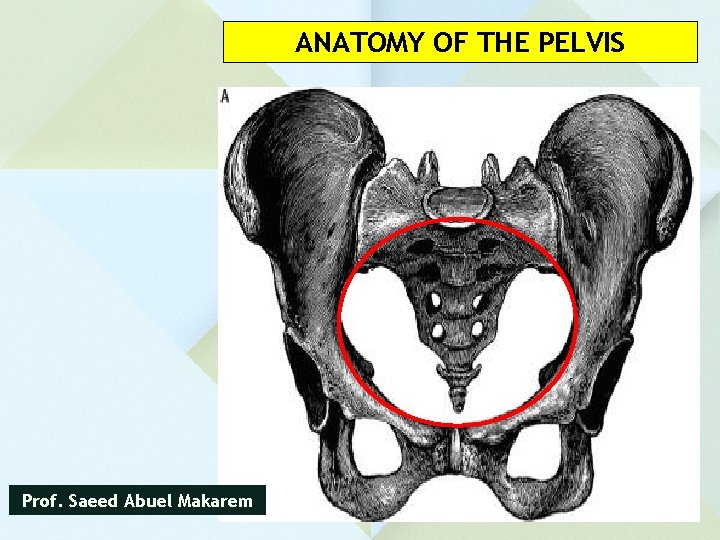 ANATOMY OF THE PELVIS

A

Prof. Saeed Abuel Makarem